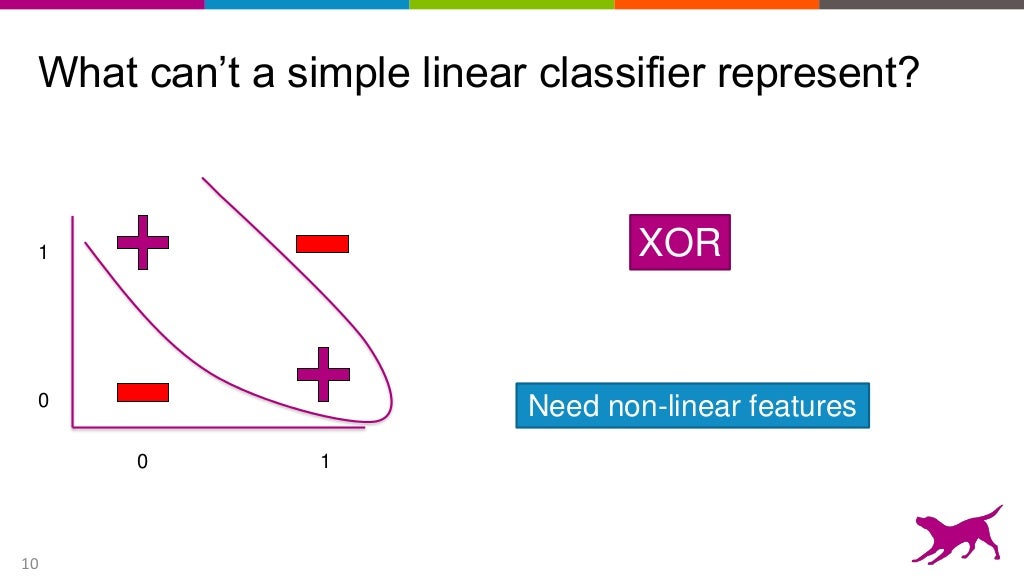 What can't a simple linear classifier represent?

1

0

0

1

XOR

Need non-linear features

10